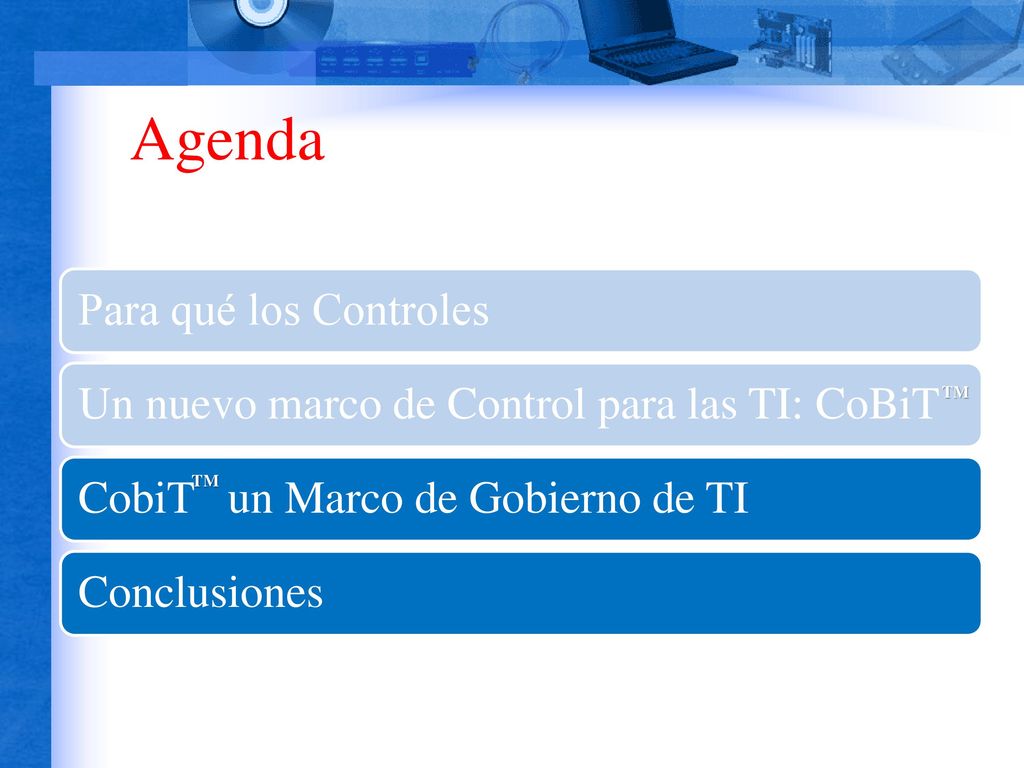 Agenda

Para qué los Controles

Un nuevo marco de Control para las TI: CoBiT™

CobiT™ un Marco de Gobierno de TI

Conclusiones